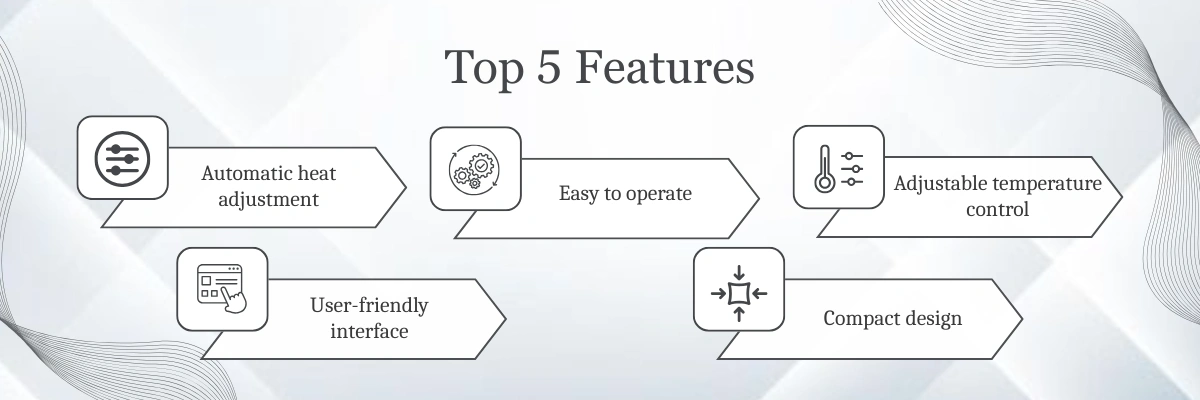 Top 5 Features

Automatic heat adjustment

Easy to operate

Adjustable temperature control

User-friendly interface

Compact design